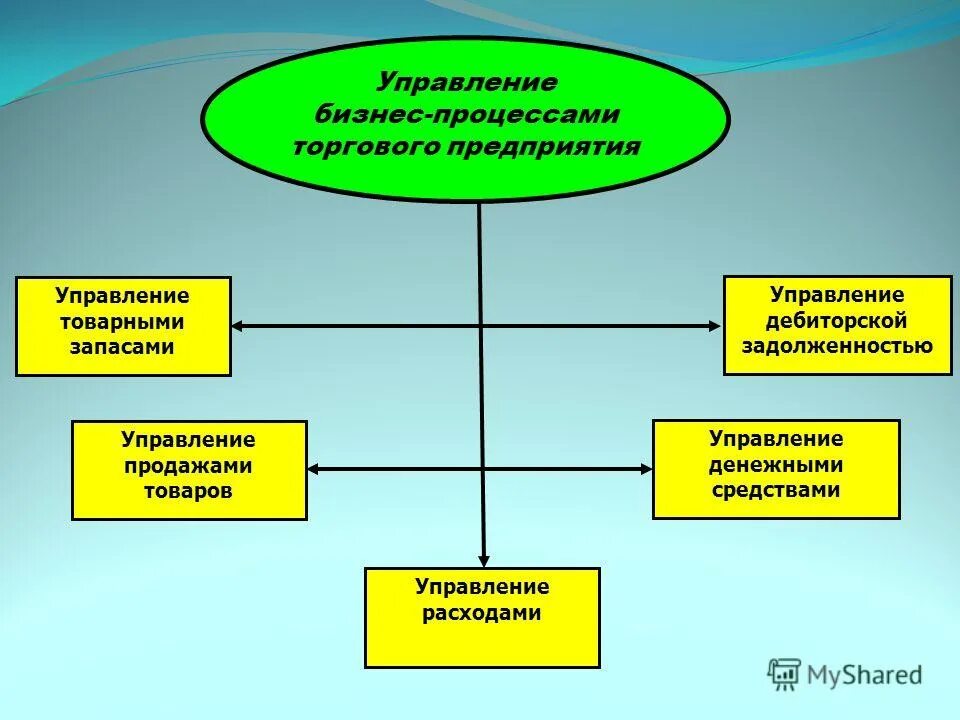 Управление бизнес-процессами торгового предприятия

Управление товарными запасами

Управление дебиторской задолженностью

Управление продажами товаров

Управление денежными средствами

Управление расходами

MyShared